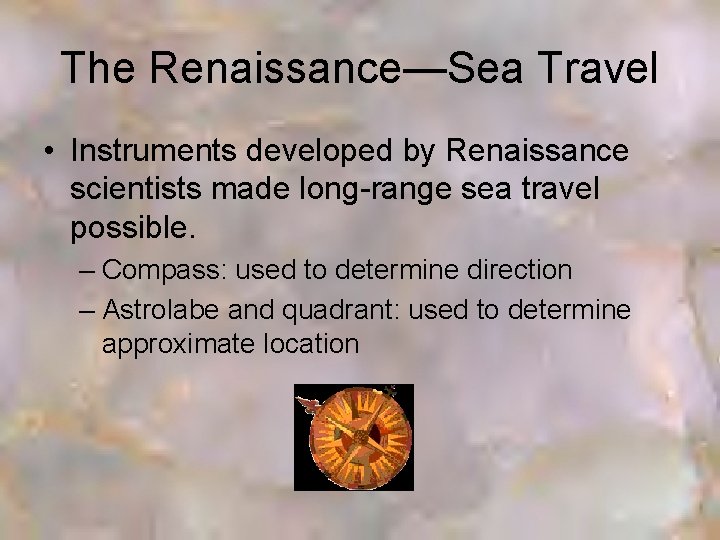 The Renaissance—Sea Travel

• Instruments developed by Renaissance scientists made long-range sea travel possible.
– Compass: used to determine direction
– Astrolabe and quadrant: used to determine approximate location